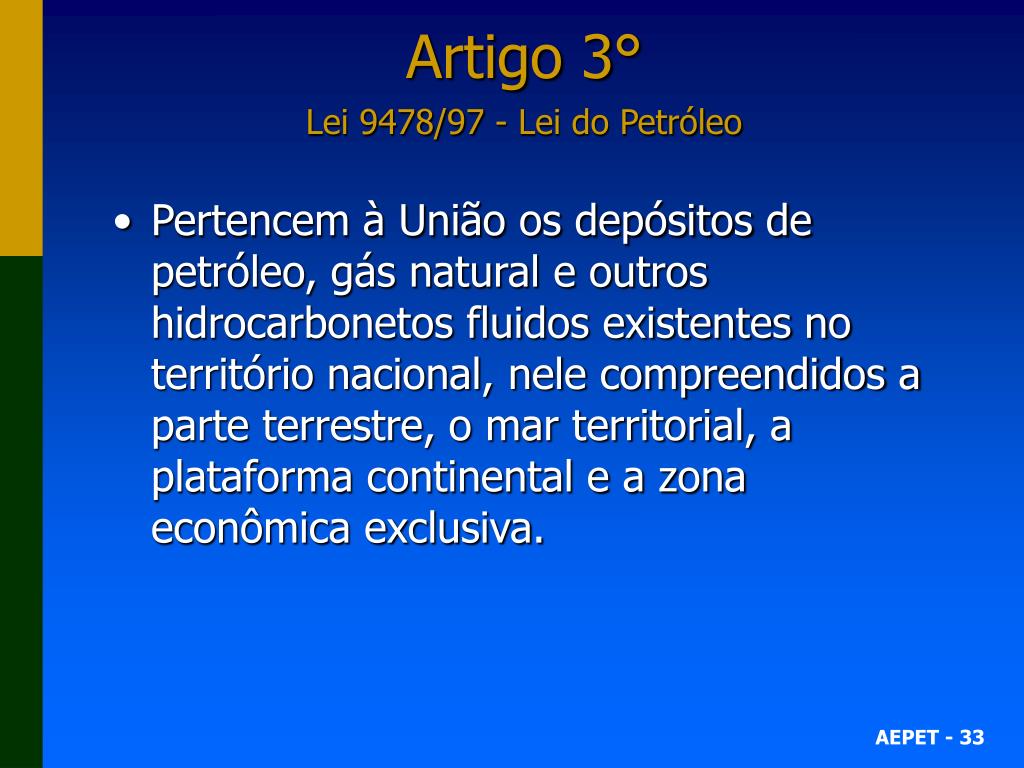 Artigo 3°

Lei 9478/97 - Lei do Petróleo

• Pertencem à União os depósitos de petróleo, gás natural e outros hidrocarbonetos fluidos existentes no território nacional, nele compreendidos a parte terrestre, o mar territorial, a plataforma continental e a zona econômica exclusiva.

AEPET - 33